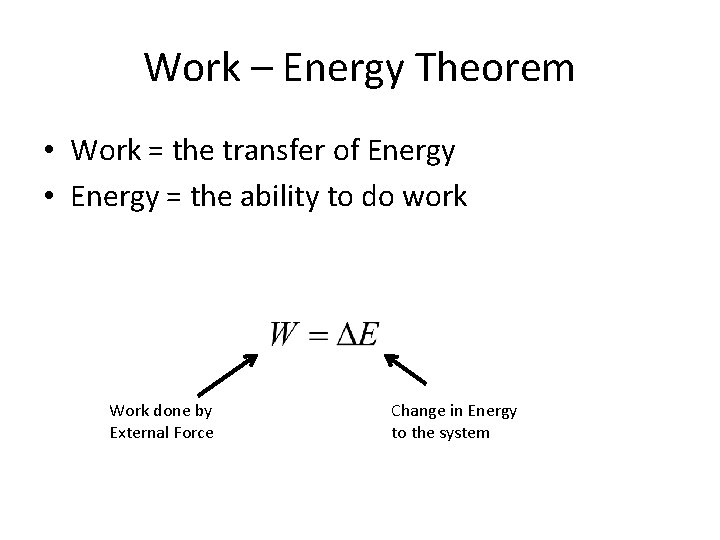 Work – Energy Theorem

• Work = the transfer of Energy
• Energy = the ability to do work

$W = \Delta E$

Work done by External Force

Change in Energy to the system